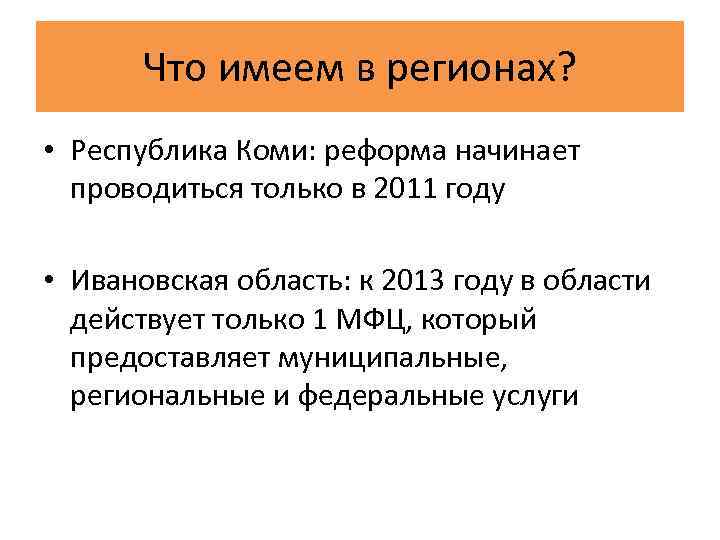 Что имеем в регионах?

• Республика Коми: реформа начинает проводиться только в 2011 году

• Ивановская область: к 2013 году в области действует только 1 МФЦ, который предоставляет муниципальные, региональные и федеральные услуги